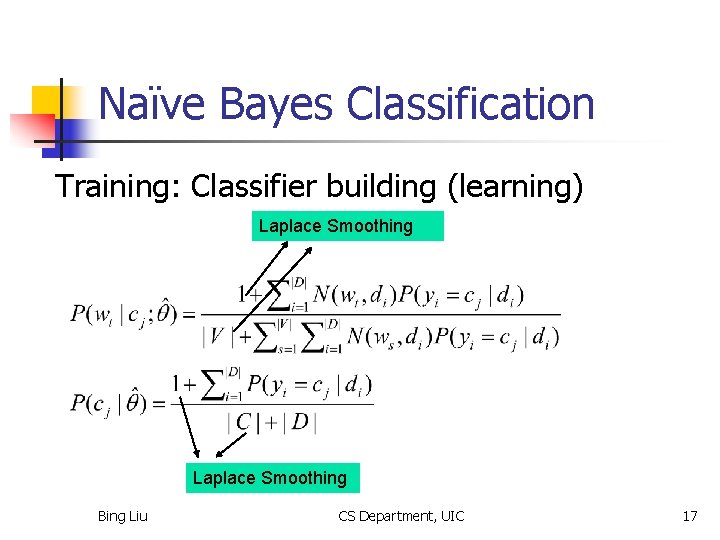 Naïve Bayes Classification

Training: Classifier building (learning)

Laplace Smoothing

$P(w_t \mid c_j; \hat{\theta}) = \frac{1 + \sum_{i=1}^{|D|} N(w_t, d_i) P(y_i = c_j \mid d_i)}{|V| + \sum_{s=1}^{|V|} \sum_{i=1}^{|D|} N(w_s, d_i) P(y_i = c_j \mid d_i)}$

$P(c_j \mid \hat{\theta}) = \frac{1 + \sum_{i=1}^{|D|} P(y_i = c_j \mid d_i)}{|C| + |D|}$

Laplace Smoothing

Bing Liu

CS Department, UIC

17